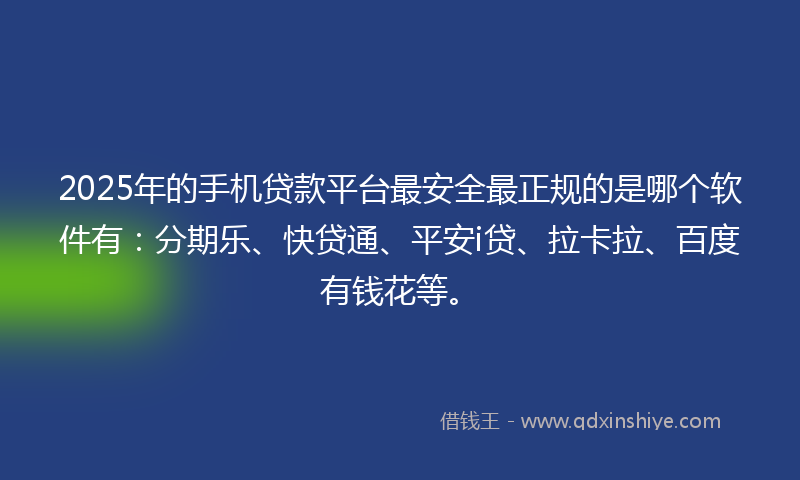 2025年的手机贷款平台最安全最正规的是哪个软件有：分期乐、快贷通、平安i贷、拉卡拉、百度有钱花等。

借钱王 - www.qdxinshiye.com